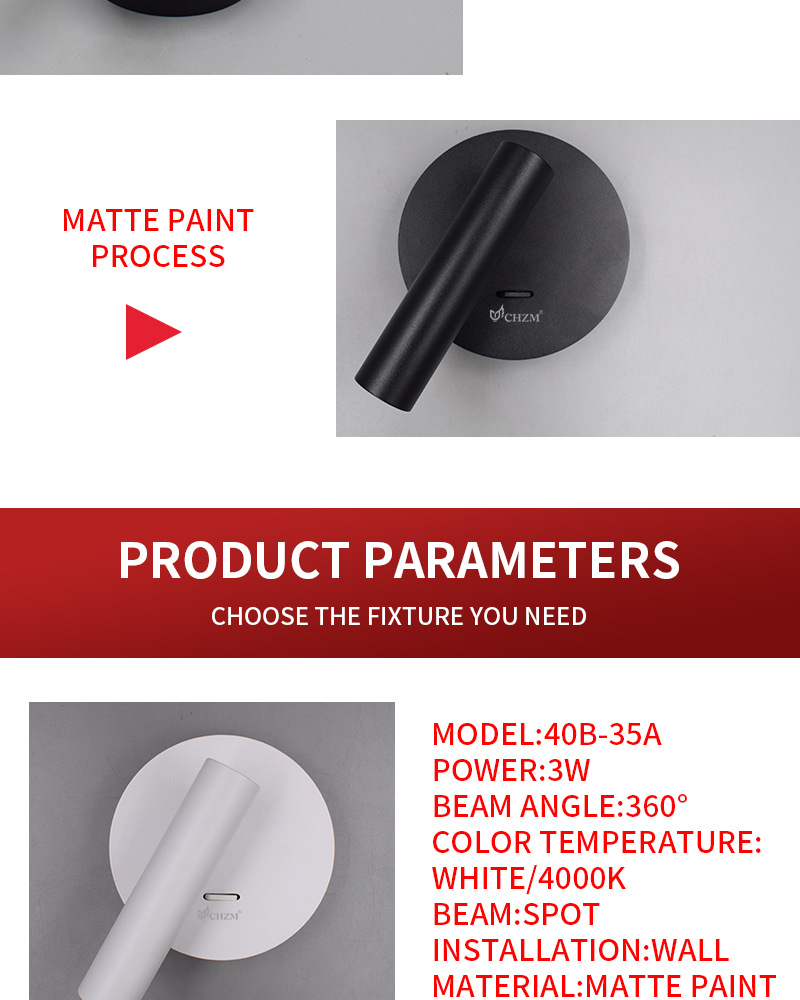 MATTE PAINT PROCESS

CHZM

PRODUCT PARAMETERS

CHOOSE THE FIXTURE YOU NEED

CHZM

MODEL:40B-35A
POWER:3W
BEAM ANGLE:360°
COLOR TEMPERATURE: WHITE/4000K
BEAM:SPOT
INSTALLATION:WALL
MATERIAL:MATTE PAINT